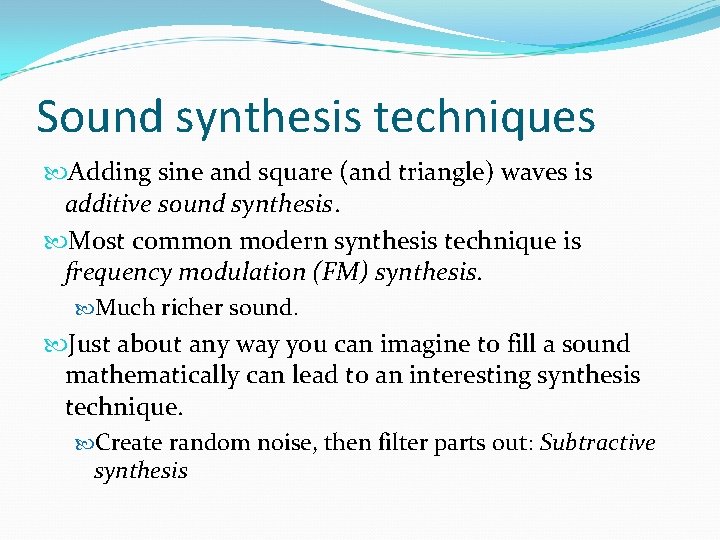 Sound synthesis techniques

Adding sine and square (and triangle) waves is additive sound synthesis.

Most common modern synthesis technique is frequency modulation (FM) synthesis.

Much richer sound.

Just about any way you can imagine to fill a sound mathematically can lead to an interesting synthesis technique.

Create random noise, then filter parts out: Subtractive synthesis